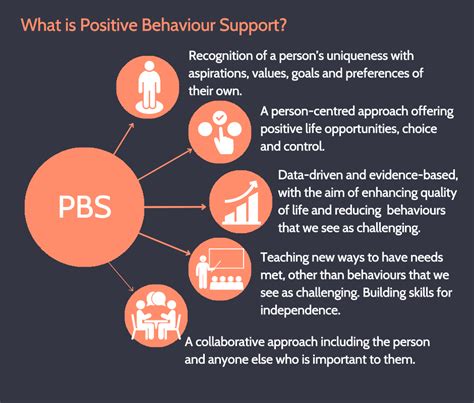 What is Positive Behaviour Support?

PBS

Recognition of a person's uniqueness with aspirations, values, goals and preferences of their own.

A person-centred approach offering positive life opportunities, choice and control.

Data-driven and evidence-based, with the aim of enhancing quality of life and reducing behaviours that we see as challenging.

Teaching new ways to have needs met, other than behaviours that we see as challenging. Building skills for independence.

A collaborative approach including the person and anyone else who is important to them.